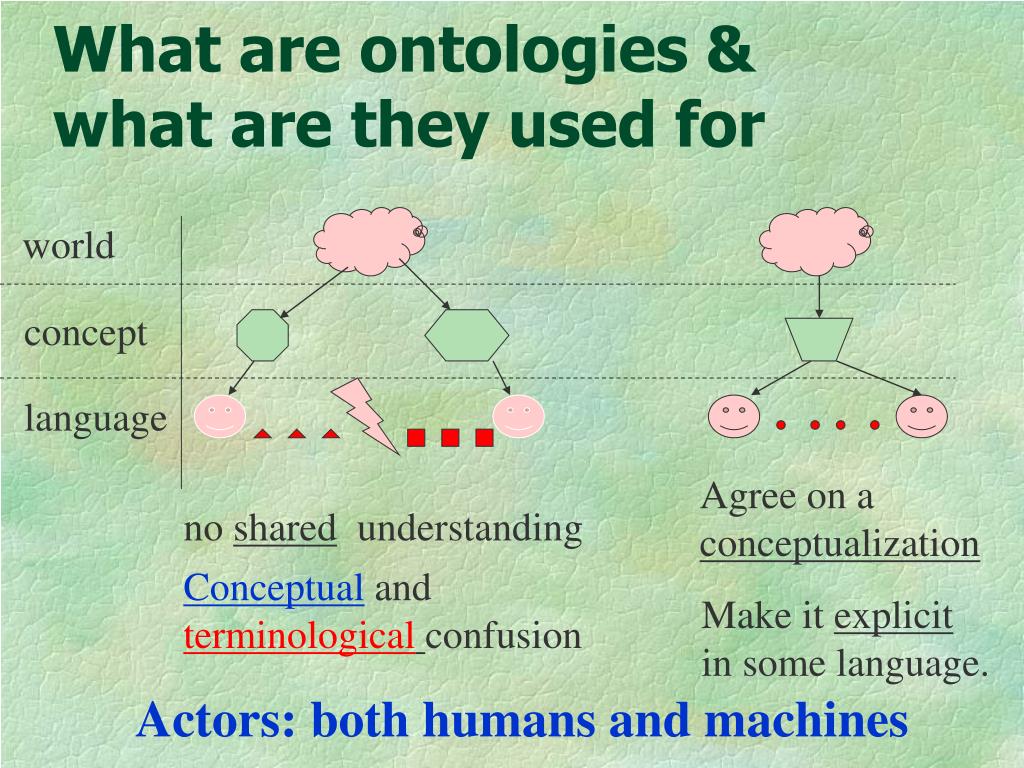 What are ontologies & what are they used for

world

concept

language

no shared understanding

Conceptual and terminological confusion

Agree on a conceptualization

Make it explicit in some language.

Actors: both humans and machines